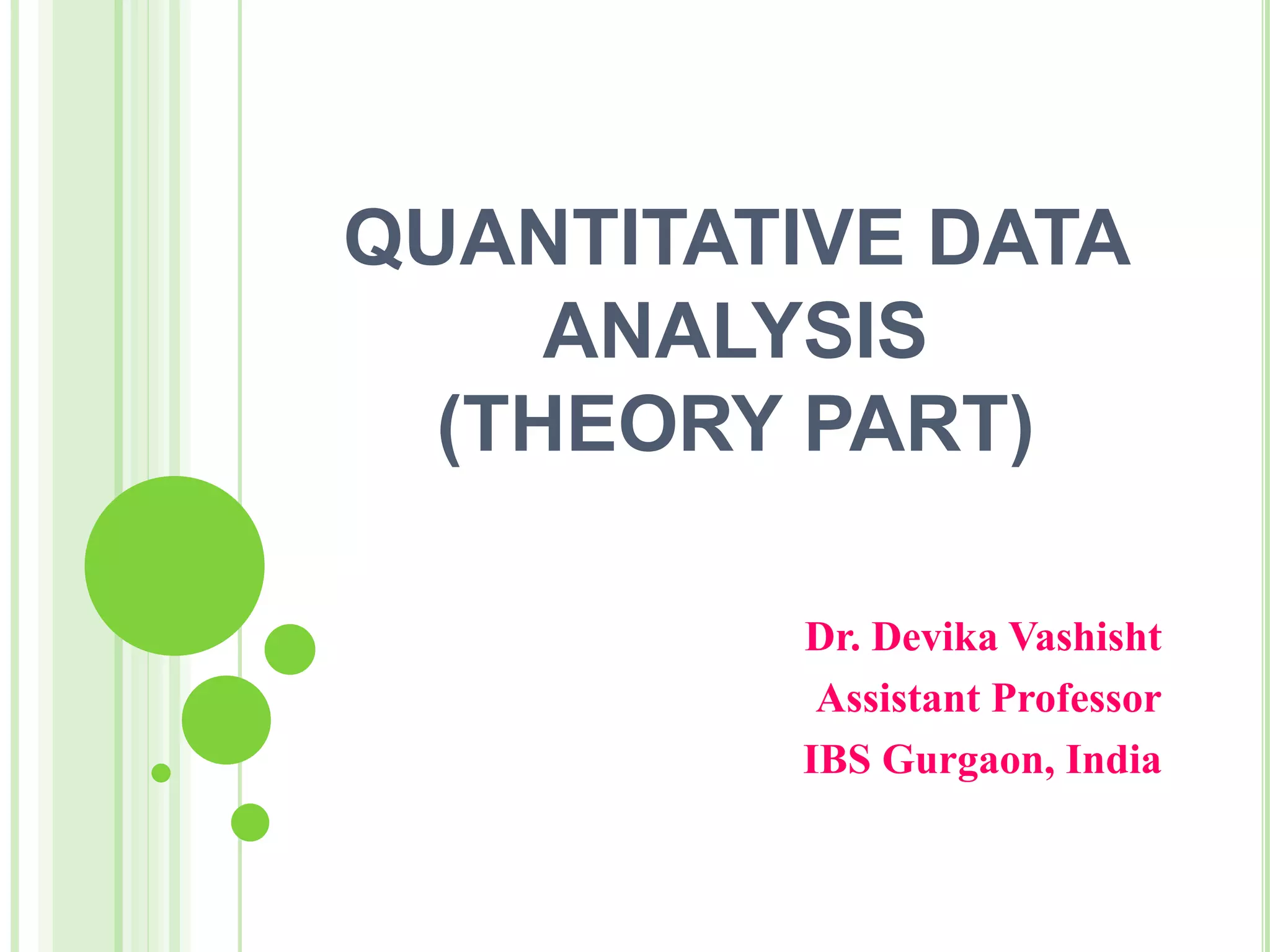 QUANTITATIVE DATA ANALYSIS (THEORY PART)

Dr. Devika Vashisht
Assistant Professor
IBS Gurgaon, India